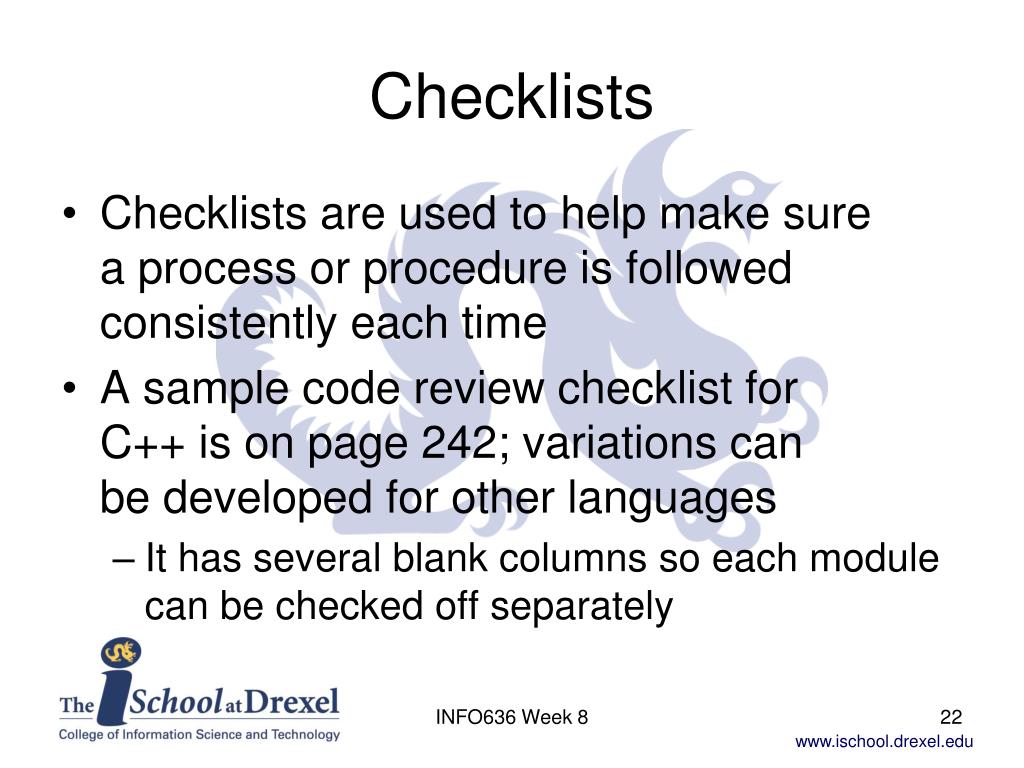 Checklists

• Checklists are used to help make sure a process or procedure is followed consistently each time

• A sample code review checklist for C++ is on page 242; variations can be developed for other languages

– It has several blank columns so each module can be checked off separately

The iSchool at Drexel
College of Information Science and Technology

INFO636 Week 8

22

www.ischool.drexel.edu